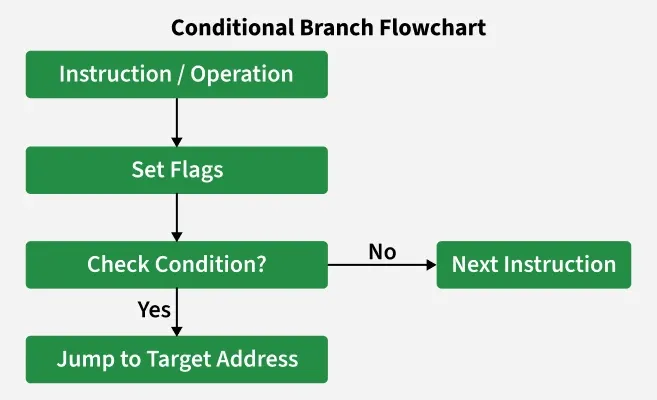 Conditional Branch Flowchart

Instruction / Operation

Set Flags

Check Condition?

No

Next Instruction

Yes

Jump to Target Address